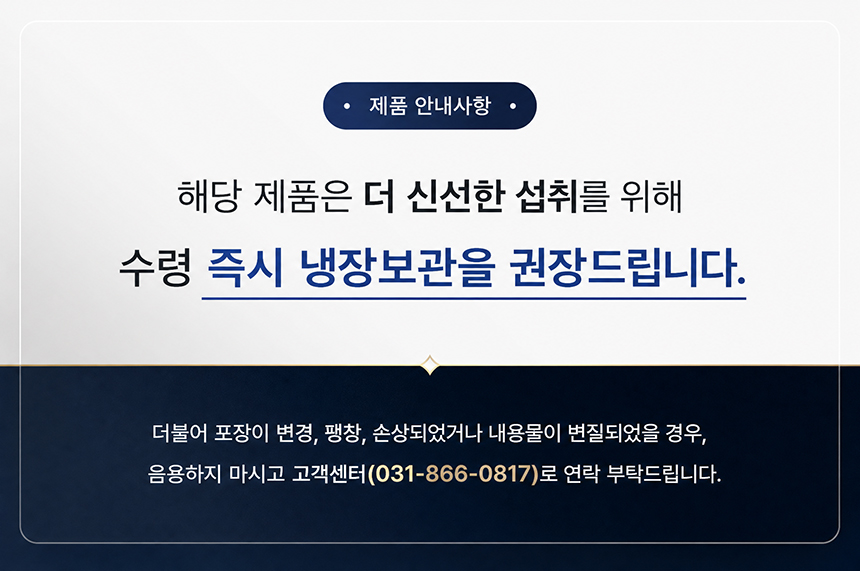 • 제품 안내사항 •

해당 제품은 더 신선한 섭취를 위해

수령 즉시 냉장보관을 권장드립니다.

더불어 포장이 변경, 팽창, 손상되었거나 내용물이 변질되었을 경우,

음용하지 마시고 고객센터(031-866-0817)로 연락 부탁드립니다.